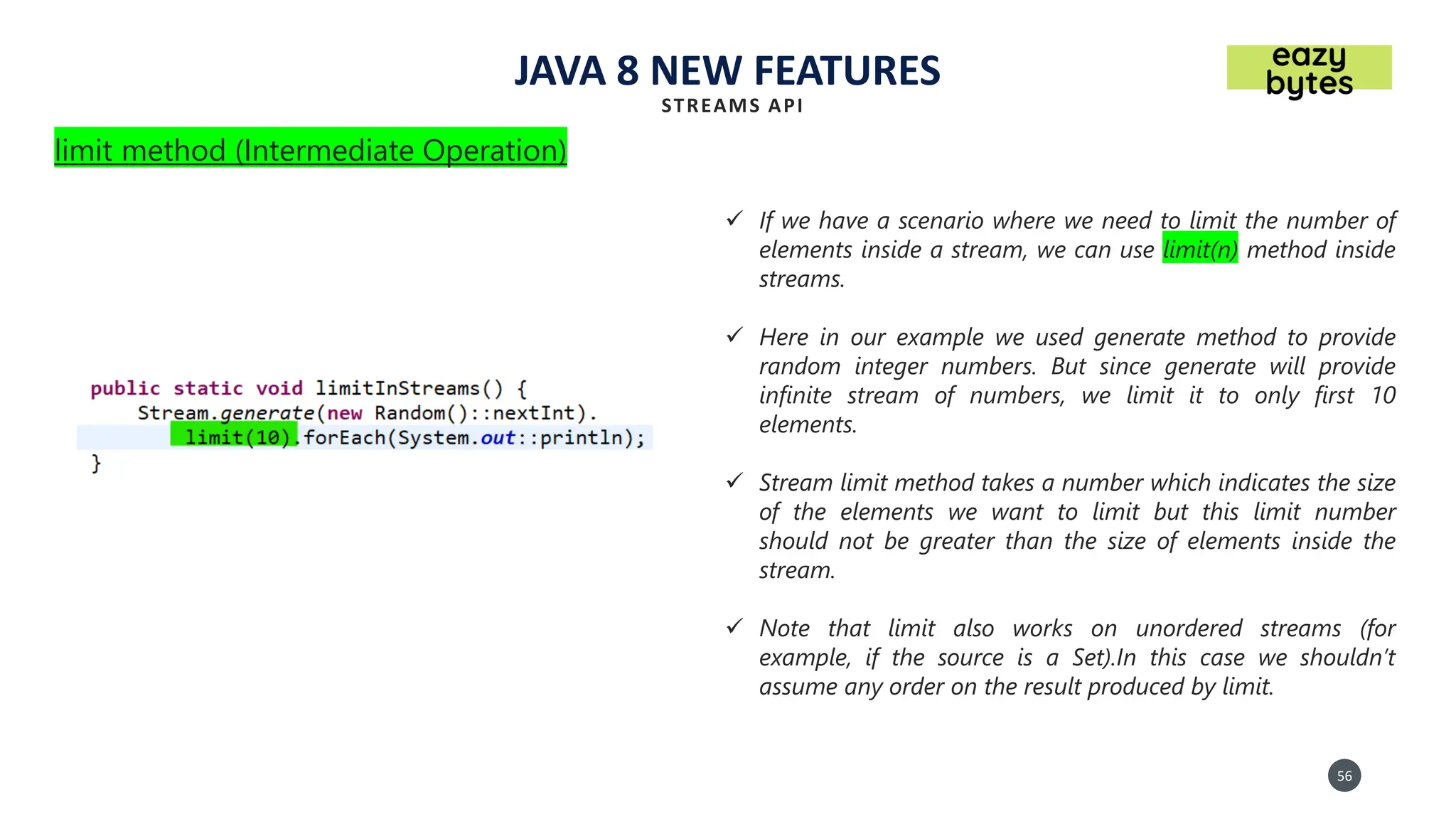 JAVA 8 NEW FEATURES
STREAMS API

eazy bytes

limit method (Intermediate Operation)

public static void limitInStreams() {
    Stream.generate(new Random()::nextInt).
        limit(10).forEach(System.out::println);
}

✓ If we have a scenario where we need to limit the number of elements inside a stream, we can use limit(n) method inside streams.

✓ Here in our example we used generate method to provide random integer numbers. But since generate will provide infinite stream of numbers, we limit it to only first 10 elements.

✓ Stream limit method takes a number which indicates the size of the elements we want to limit but this limit number should not be greater than the size of elements inside the stream.

✓ Note that limit also works on unordered streams (for example, if the source is a Set).In this case we shouldn't assume any order on the result produced by limit.

56